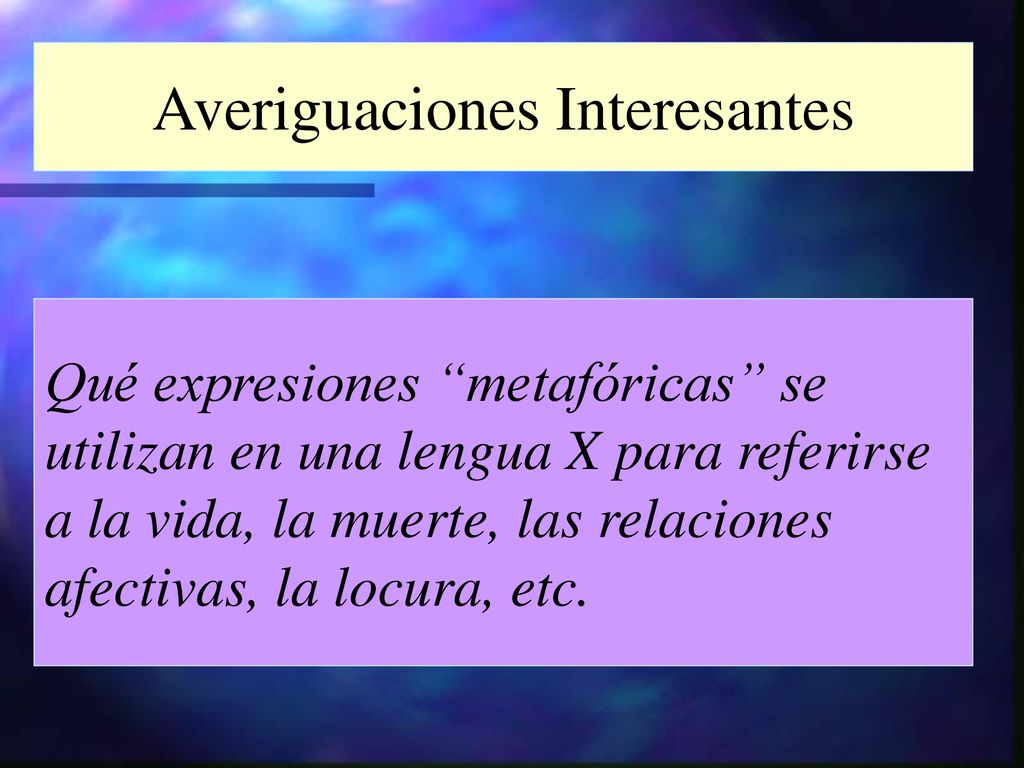 Averiguaciones Interesantes

Qué expresiones “metafóricas” se utilizan en una lengua X para referirse a la vida, la muerte, las relaciones afectivas, la locura, etc.